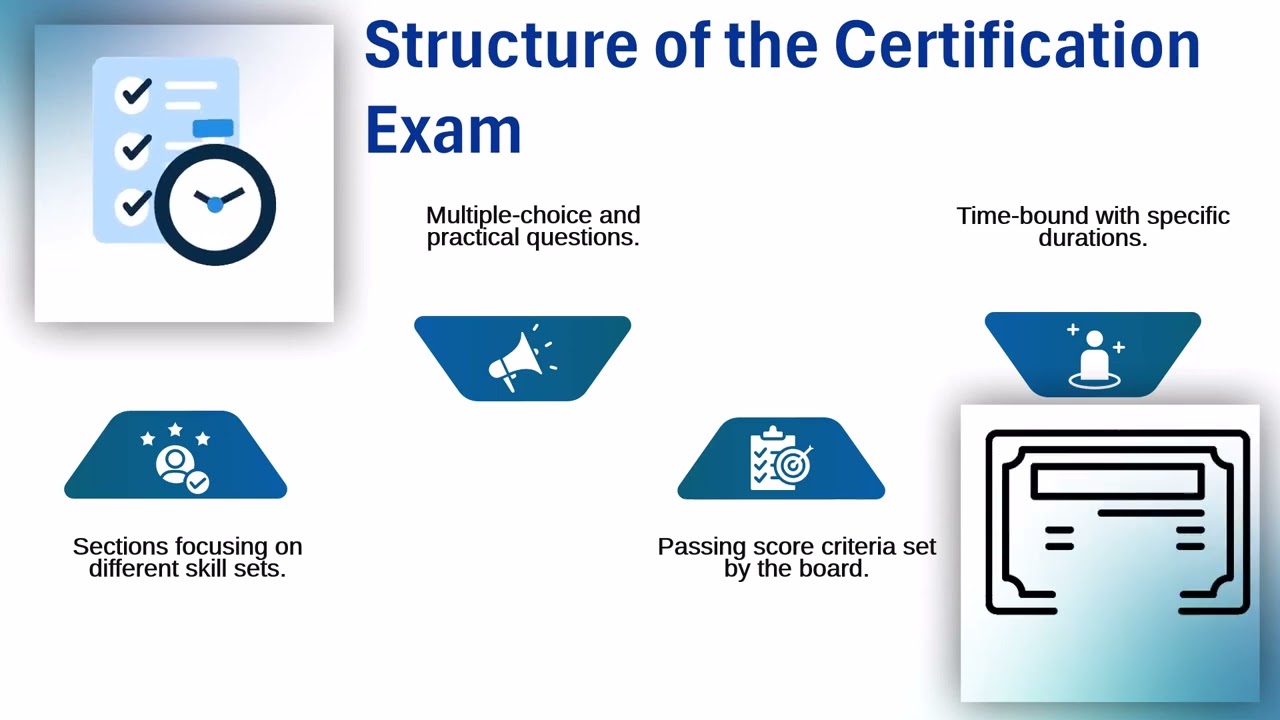 Structure of the Certification Exam

Multiple-choice and practical questions.

Time-bound with specific durations.

Sections focusing on different skill sets.

Passing score criteria set by the board.